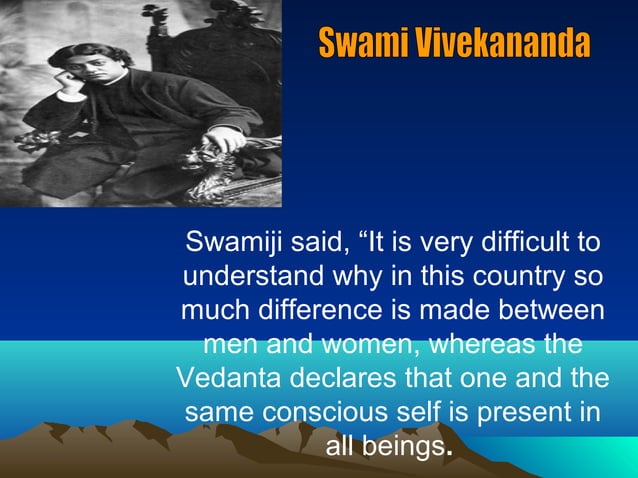 Swami Vivekananda

Swamiji said, “It is very difficult to understand why in this country so much difference is made between men and women, whereas the Vedanta declares that one and the same conscious self is present in all beings.